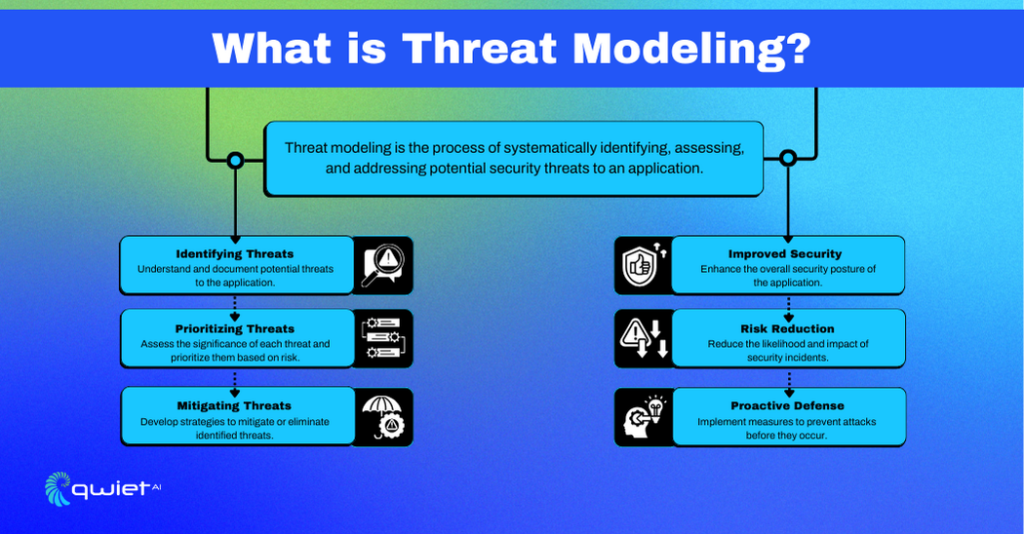 What is Threat Modeling?

Threat modeling is the process of systematically identifying, assessing, and addressing potential security threats to an application.

Identifying Threats
Understand and document potential threats to the application.

Prioritizing Threats
Assess the significance of each threat and prioritize them based on risk.

Mitigating Threats
Develop strategies to mitigate or eliminate identified threats.

Improved Security
Enhance the overall security posture of the application.

Risk Reduction
Reduce the likelihood and impact of security incidents.

Proactive Defense
Implement measures to prevent attacks before they occur.

qwiet AI